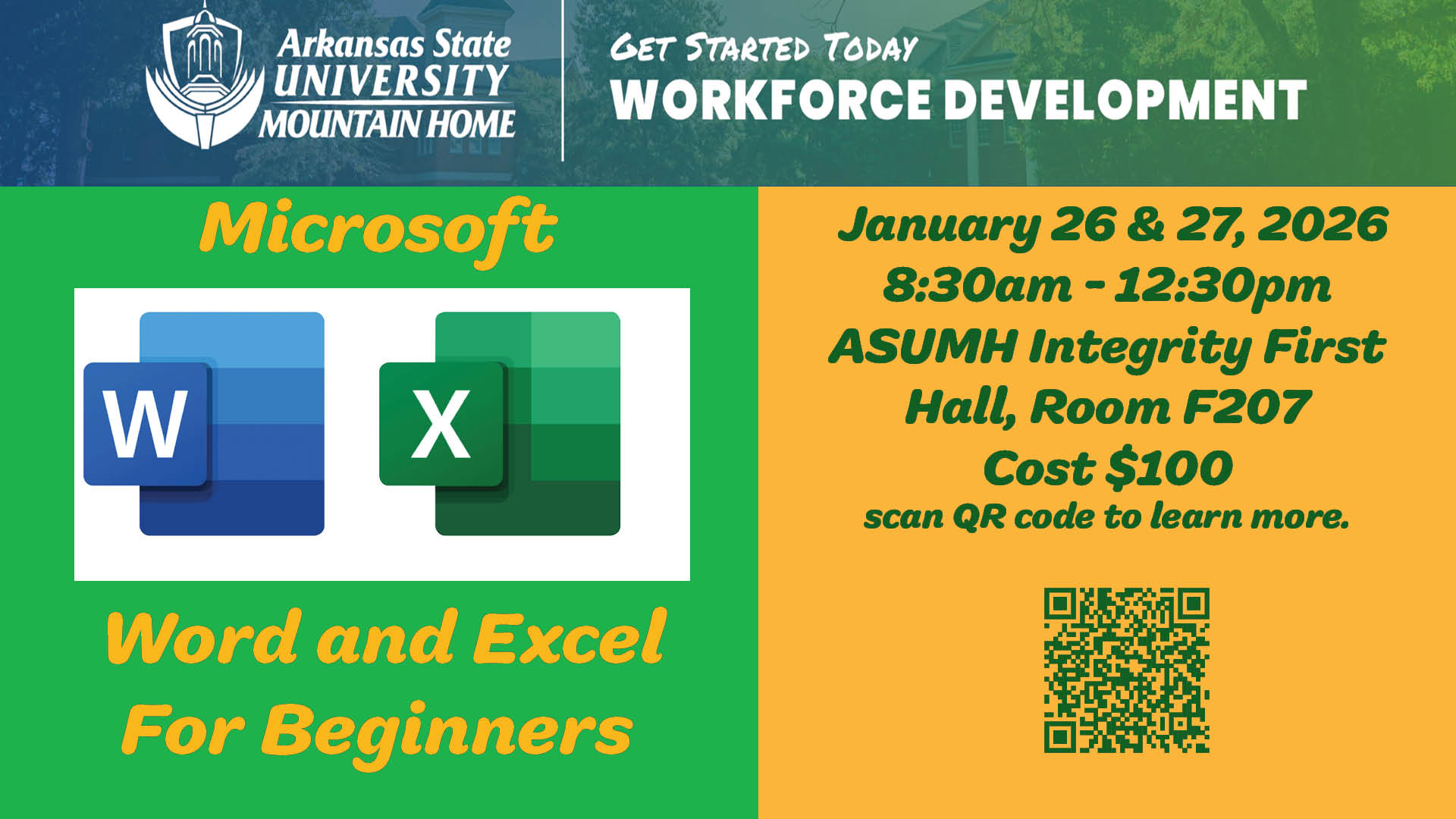 Arkansas State UNIVERSITY MOUNTAIN HOME

GET STARTED TODAY
WORKFORCE DEVELOPMENT

Microsoft

W

X

Word and Excel For Beginners

January 26 & 27, 2026
8:30am - 12:30pm
ASUMH Integrity First Hall, Room F207
Cost $100
scan QR code to learn more.